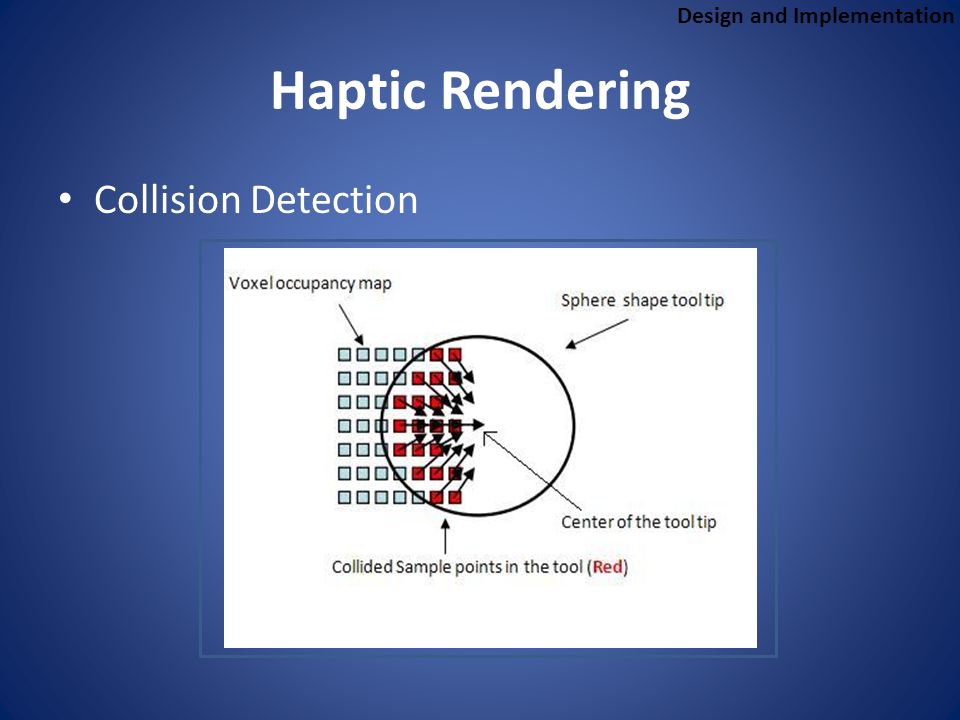 Design and Implementation

Haptic Rendering

• Collision Detection

Voxel occupancy map

Sphere shape tool tip

Center of the tool tip

Collided Sample points in the tool (Red)